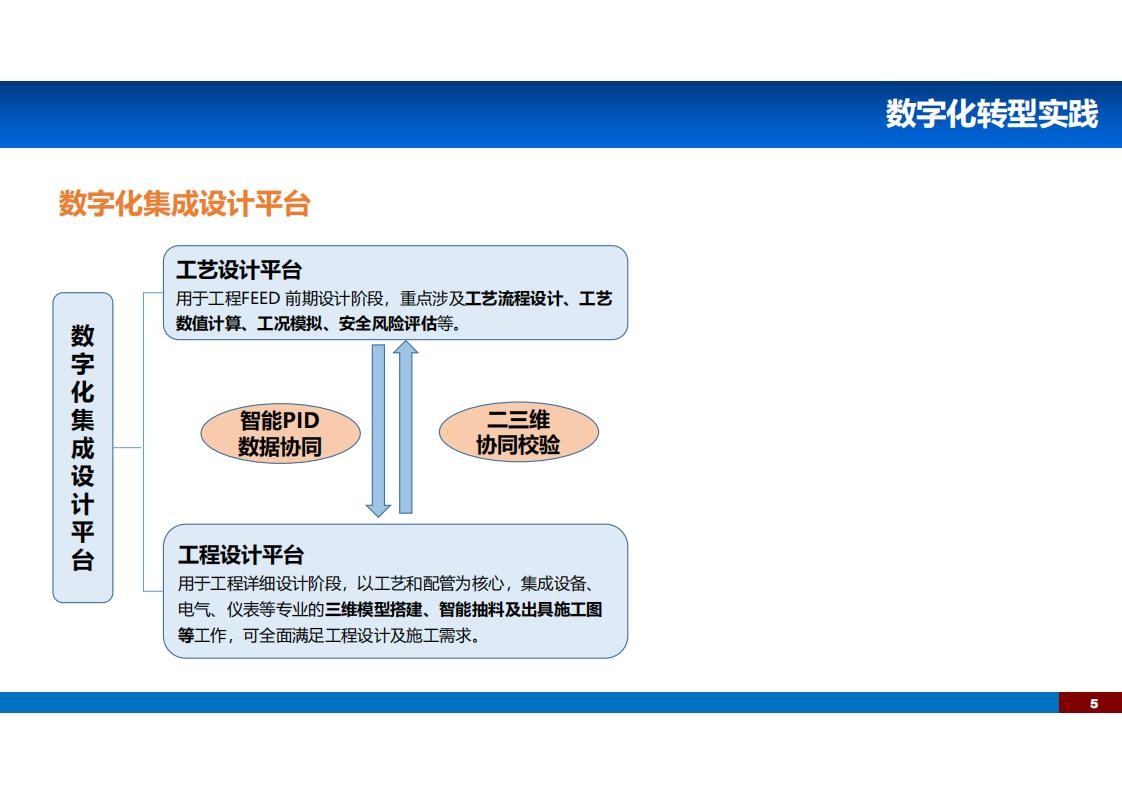 数字化转型实践

数字化集成设计平台

数字化集成设计平台

工艺设计平台
用于工程FEED 前期设计阶段，重点涉及工艺流程设计、工艺数值计算、工况模拟、安全风险评估等。

智能PID
数据协同

二三维
协同校验

工程设计平台
用于工程详细设计阶段，以工艺和配管为核心，集成设备、电气、仪表等专业的三维模型搭建、智能抽料及出具施工图等工作，可全面满足工程设计及施工需求。

5